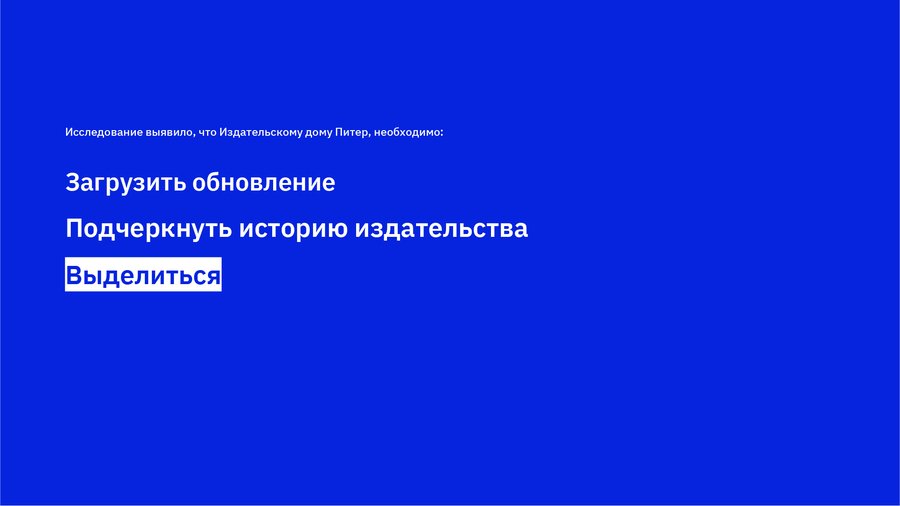 Исследование выявило, что Издательскому дому Питер, необходимо:

Загрузить обновление

Подчеркнуть историю издательства

Выделиться